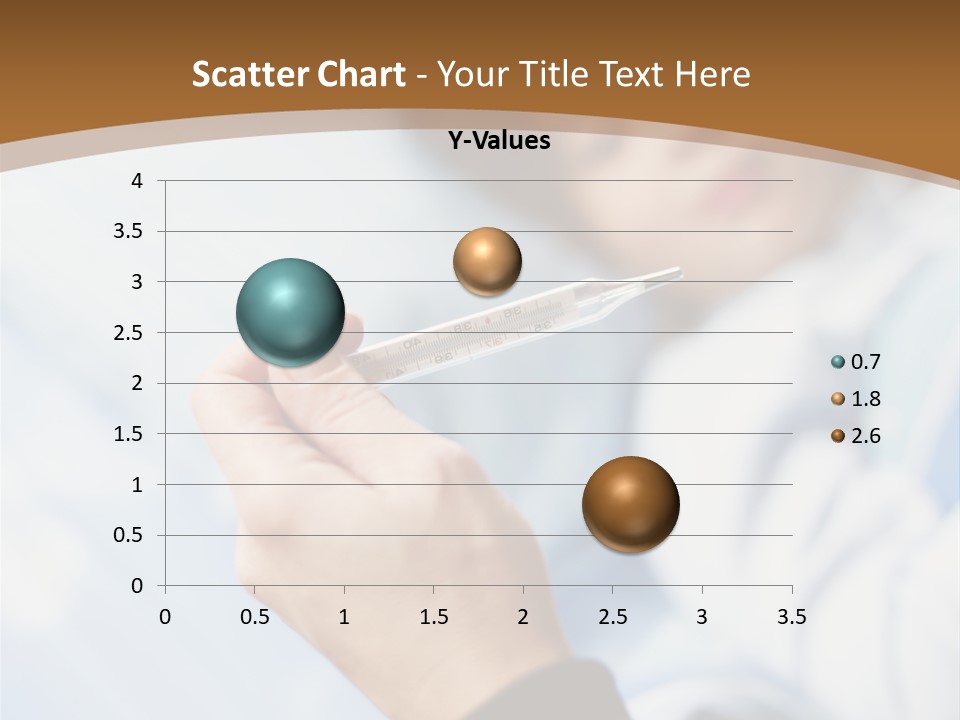 Scatter Chart - Your Title Text Here

Y-Values

4
3.5
3
2.5
2
1.5
1
0.5
0

0 0.5 1 1.5 2 2.5 3 3.5

0.7
1.8
2.6